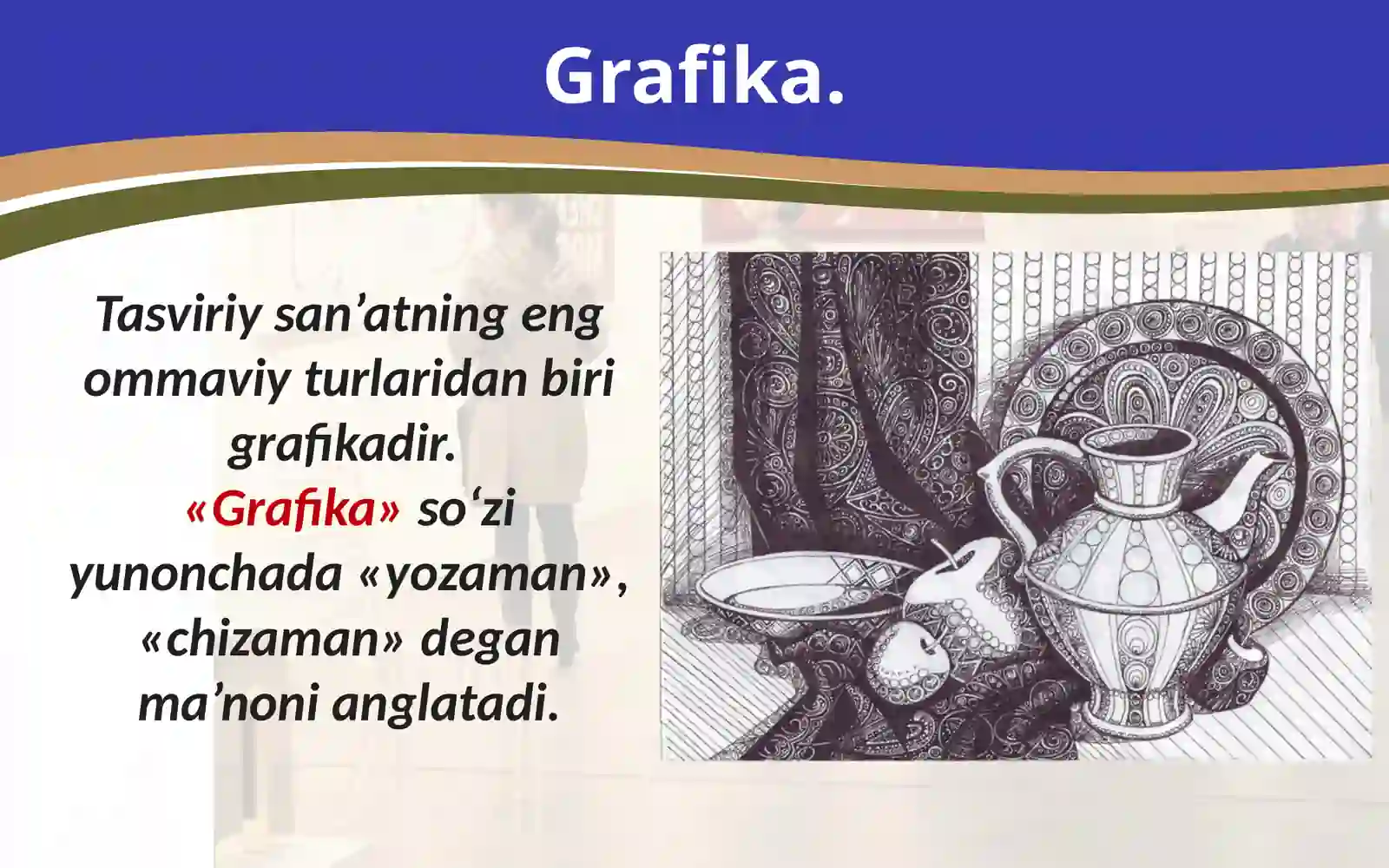 Grafika.

Tasviriy san’atning eng ommaviy turlaridan biri grafikadir. «Grafika» so‘zi yunonchada «yozaman», «chizaman» degan ma’noni anglatadi.